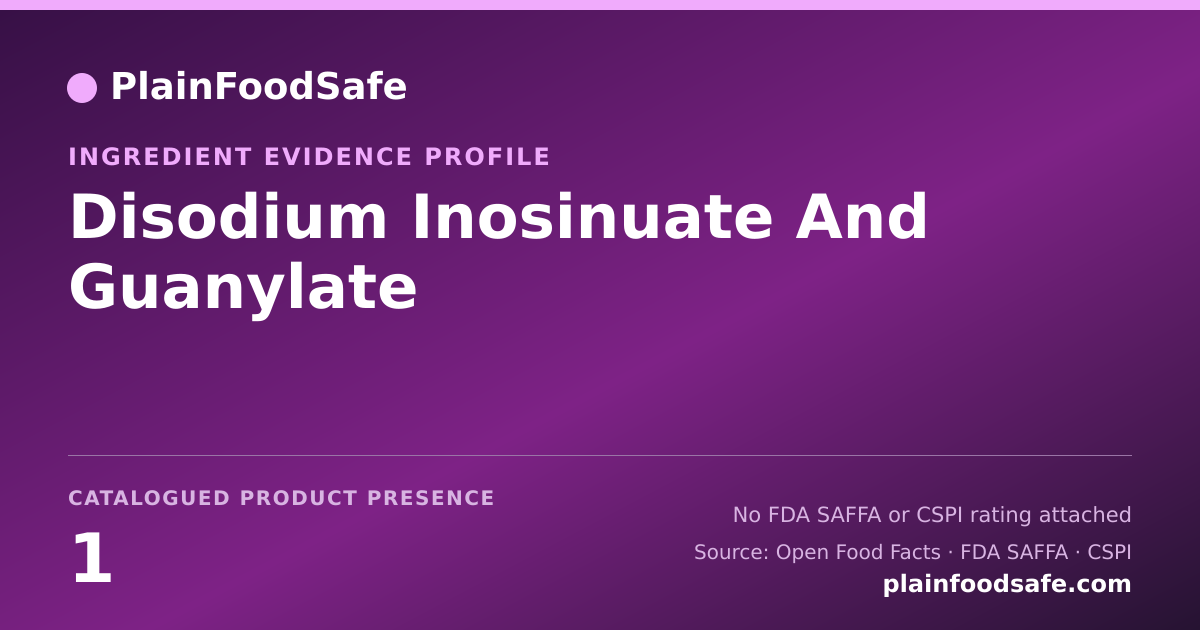 PlainFoodSafe

INGREDIENT EVIDENCE PROFILE

Disodium Inosinuate And Guanylate

CATALOGUED PRODUCT PRESENCE

1

No FDA SAFFA or CSPI rating attached

Source: Open Food Facts · FDA SAFFA · CSPI

plainfoodsafe.com